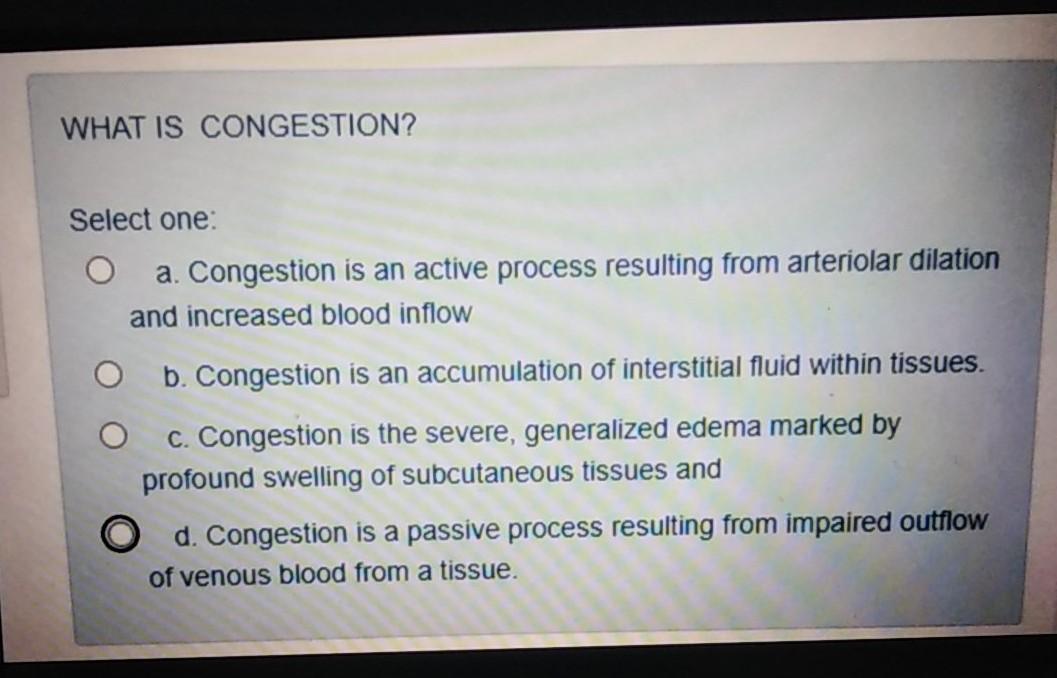 WHAT IS CONGESTION?

Select one:

a. Congestion is an active process resulting from arteriolar dilation and increased blood inflow

b. Congestion is an accumulation of interstitial fluid within tissues.

c. Congestion is the severe, generalized edema marked by profound swelling of subcutaneous tissues and

d. Congestion is a passive process resulting from impaired outflow of venous blood from a tissue.